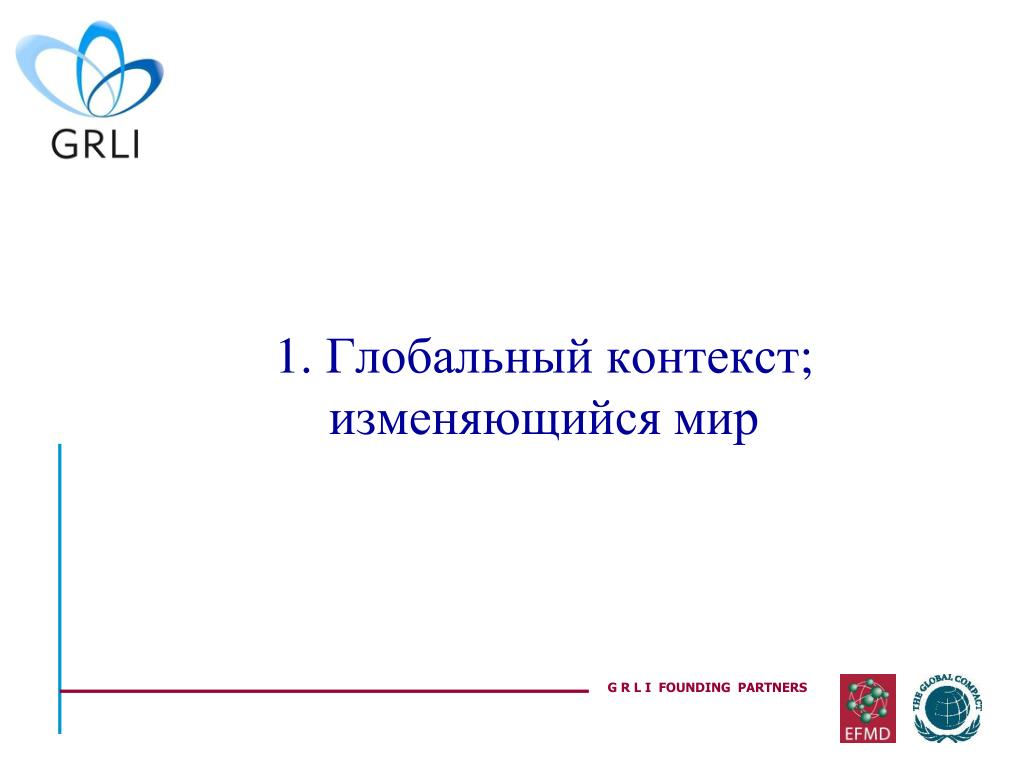 GRLI

1. Глобальный контекст; изменяющийся мир

G R L I FOUNDING PARTNERS

EFMD

THE GLOBAL COMPACT